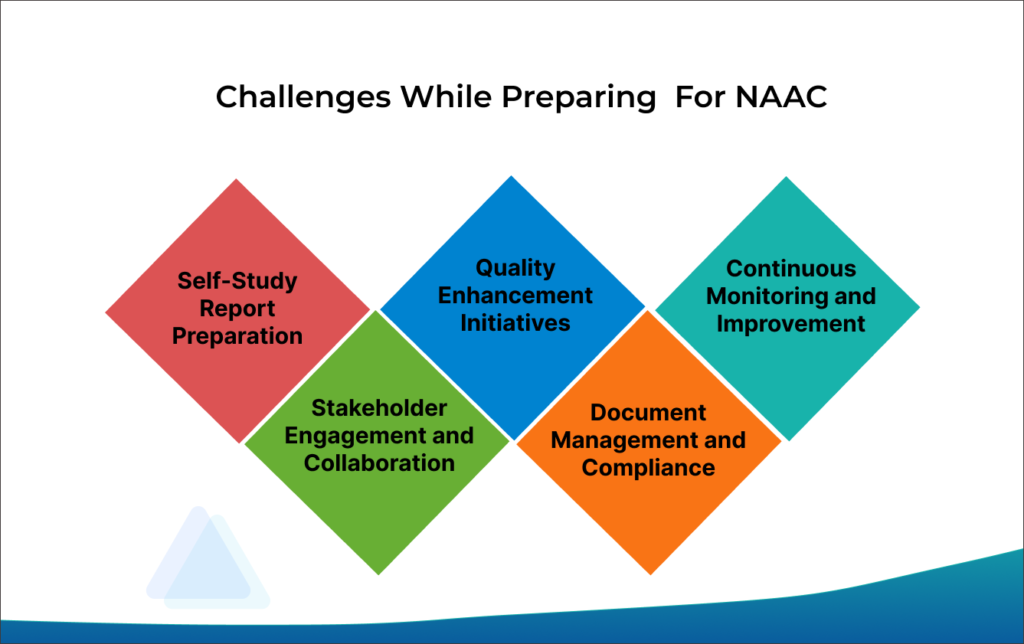 Challenges While Preparing For NAAC

Self-Study Report Preparation

Stakeholder Engagement and Collaboration

Quality Enhancement Initiatives

Document Management and Compliance

Continuous Monitoring and Improvement